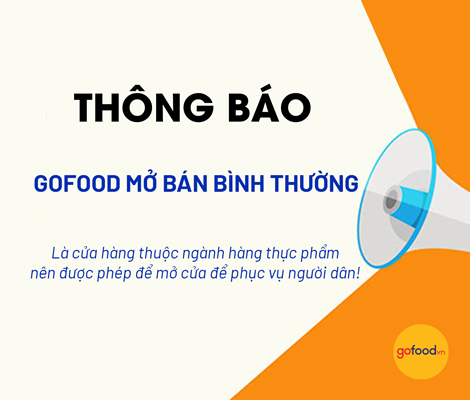 THÔNG BÁO

GOFOOD MỞ BÁN BÌNH THƯỜNG

Là cửa hàng thuộc ngành hàng thực phẩm nên được phép để mở cửa để phục vụ người dân!

gofood.vn